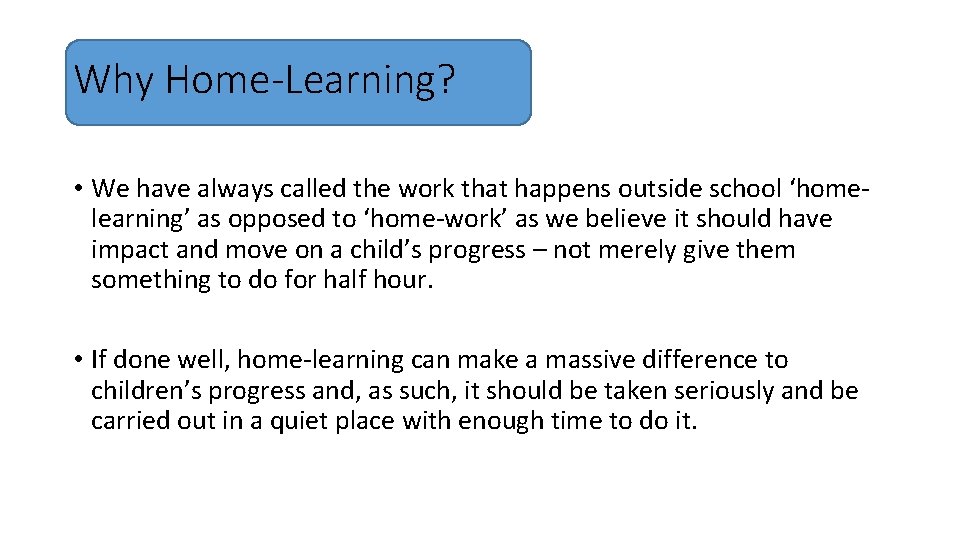 Why Home-Learning?

• We have always called the work that happens outside school ‘home-learning’ as opposed to ‘home-work’ as we believe it should have impact and move on a child’s progress – not merely give them something to do for half hour.

• If done well, home-learning can make a massive difference to children’s progress and, as such, it should be taken seriously and be carried out in a quiet place with enough time to do it.